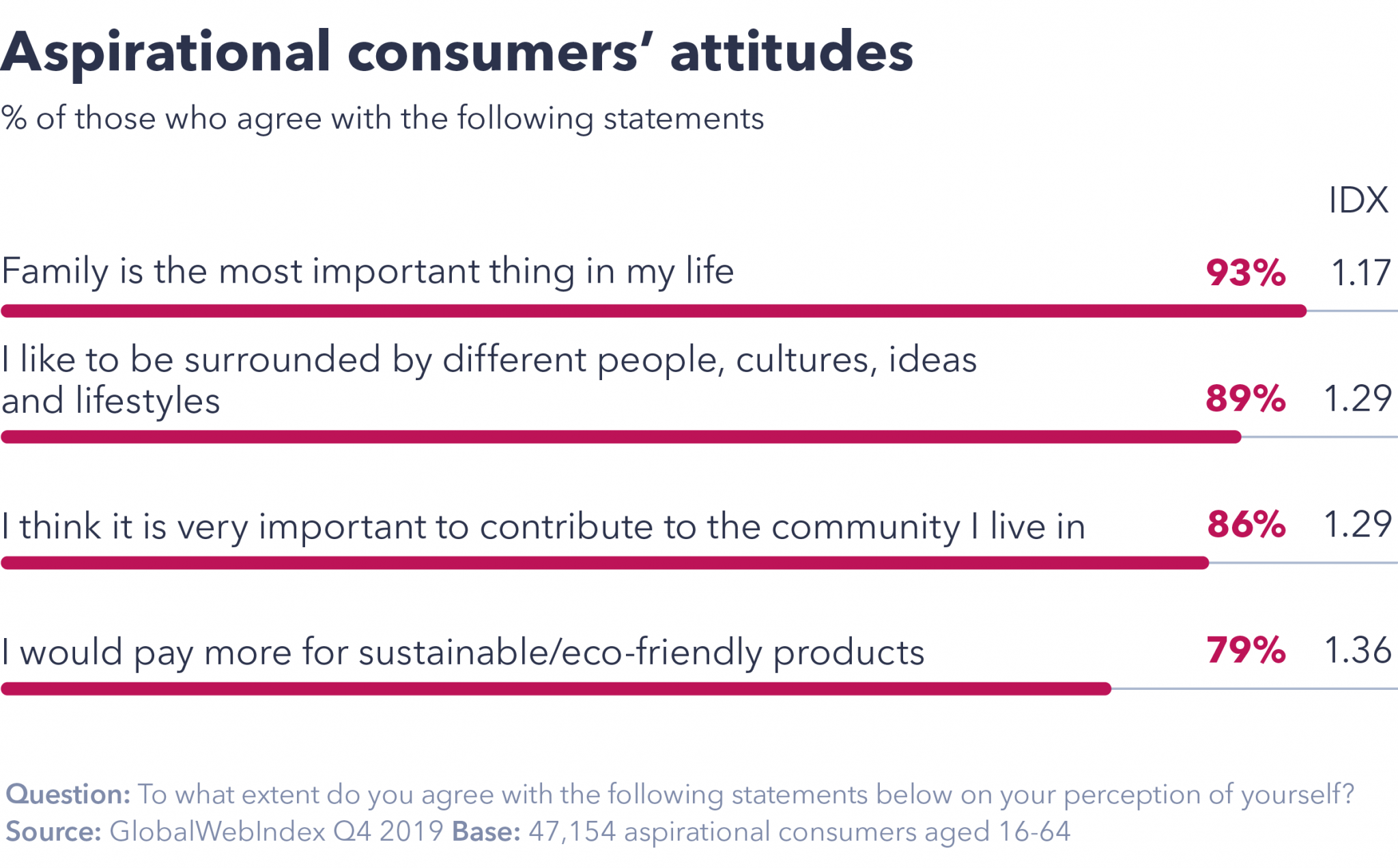 Aspirational consumers' attitudes

% of those who agree with the following statements

IDX

Family is the most important thing in my life 93% 1.17

I like to be surrounded by different people, cultures, ideas and lifestyles 89% 1.29

I think it is very important to contribute to the community I live in 86% 1.29

I would pay more for sustainable/eco-friendly products 79% 1.36

Question: To what extent do you agree with the following statements below on your perception of yourself?
Source: GlobalWebIndex Q4 2019 Base: 47,154 aspirational consumers aged 16-64